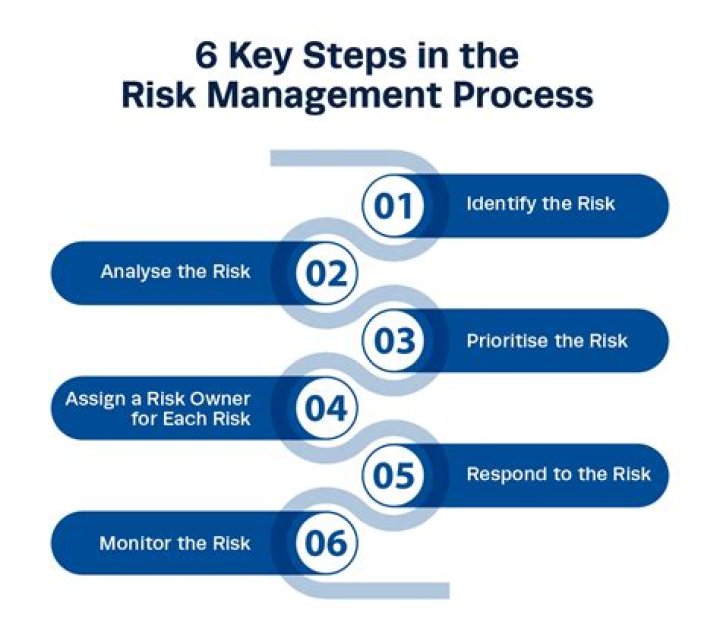 6 Key Steps in the Risk Management Process

01 Identify the Risk

Analyse the Risk 02

03 Prioritise the Risk

Assign a Risk Owner for Each Risk 04

05 Respond to the Risk

Monitor the Risk 06